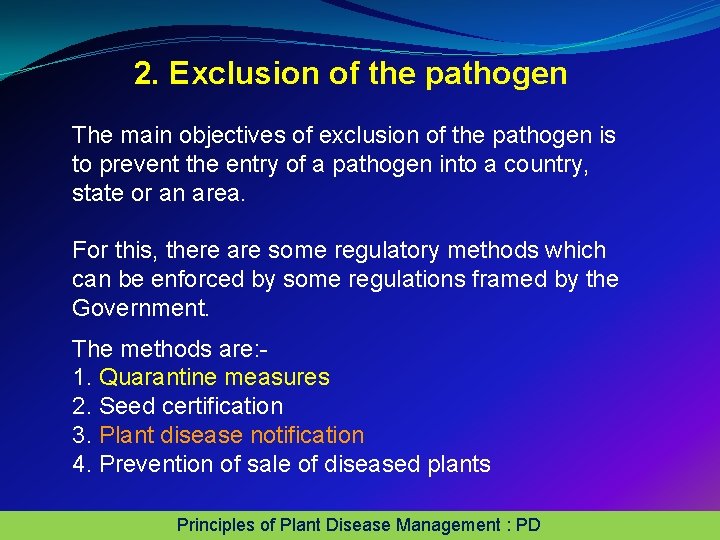 2. Exclusion of the pathogen

The main objectives of exclusion of the pathogen is to prevent the entry of a pathogen into a country, state or an area.

For this, there are some regulatory methods which can be enforced by some regulations framed by the Government.

The methods are:-
1. Quarantine measures
2. Seed certification
3. Plant disease notification
4. Prevention of sale of diseased plants

Principles of Plant Disease Management : PD